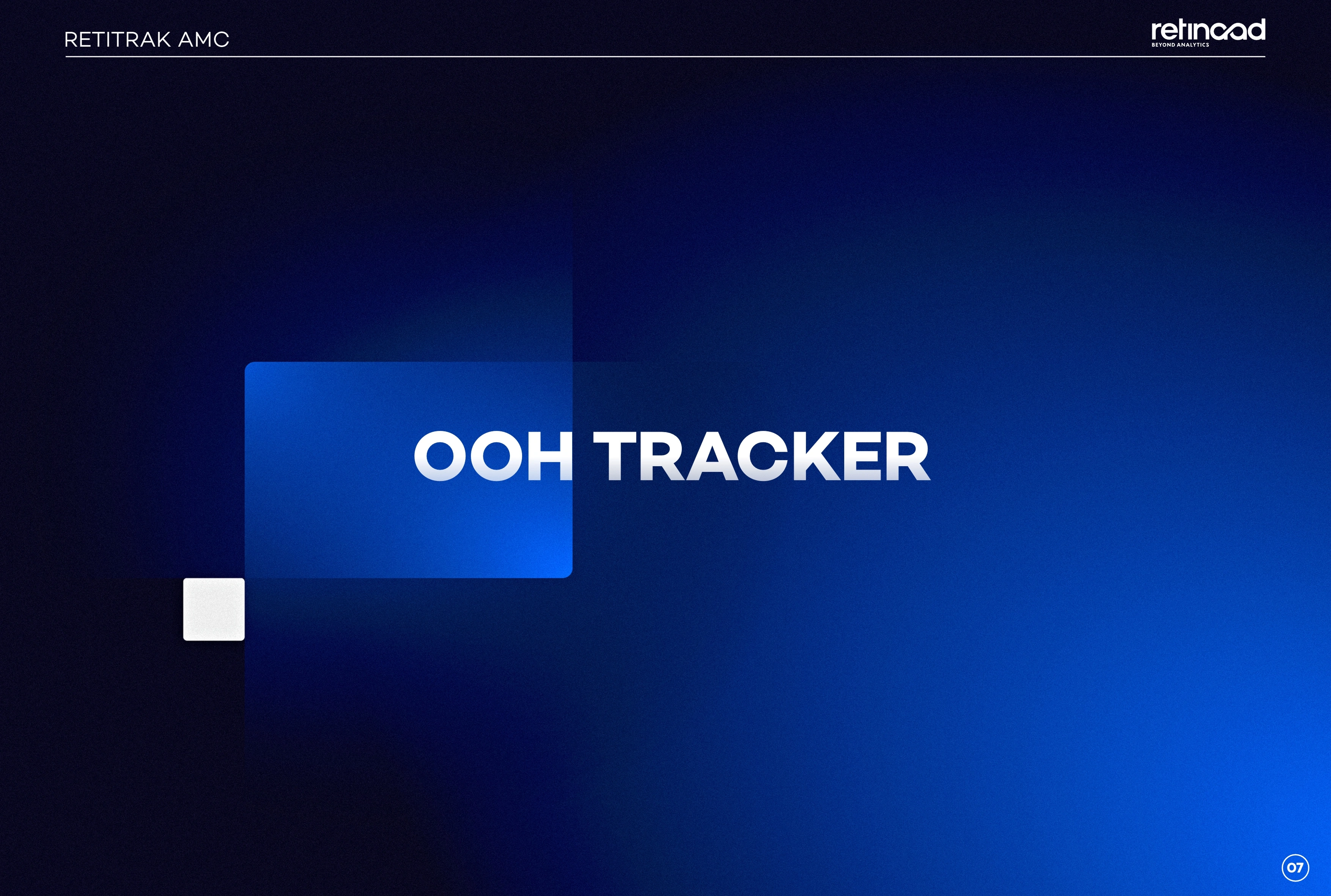 RETITRAK AMC

retinaad
BEYOND ANALYTICS

OOH TRACKER

07